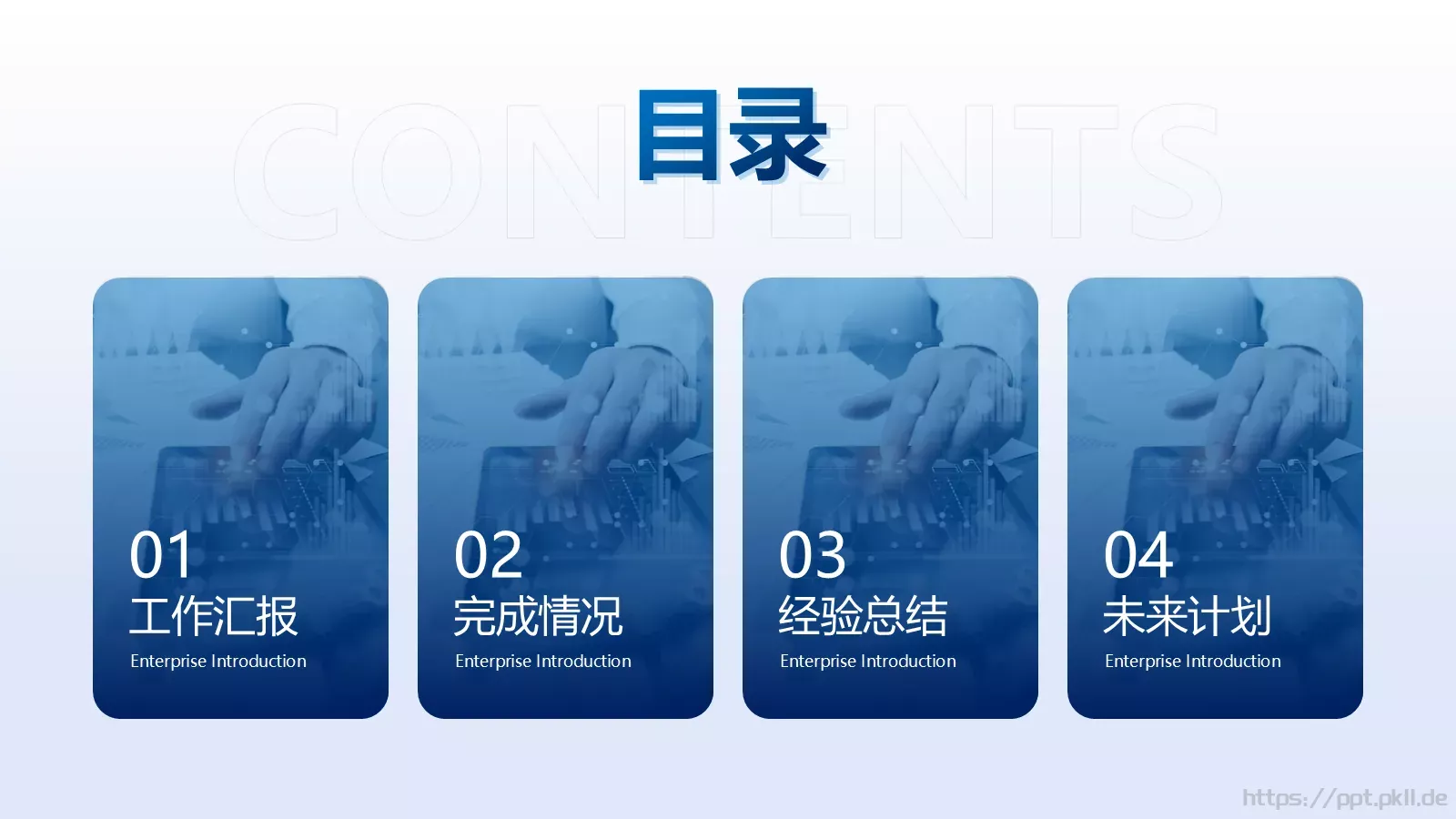 CONTENTS
目录

01
工作汇报
Enterprise Introduction

02
完成情况
Enterprise Introduction

03
经验总结
Enterprise Introduction

04
未来计划
Enterprise Introduction

https://ppt.pkll.de